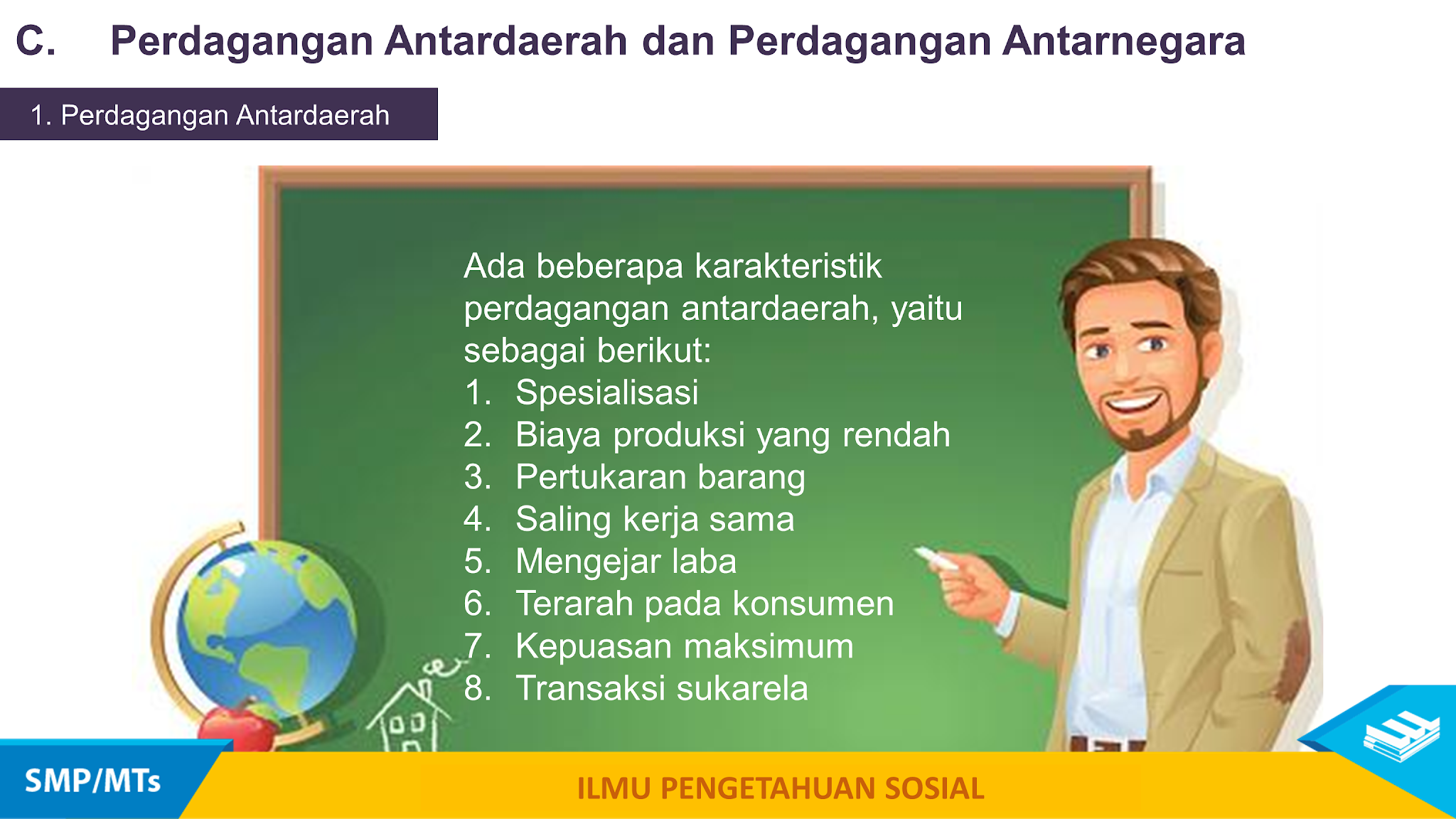 C. Perdagangan Antardaerah dan Perdagangan Antarnegara

1. Perdagangan Antardaerah

Ada beberapa karakteristik perdagangan antardaerah, yaitu sebagai berikut:
1. Spesialisasi
2. Biaya produksi yang rendah
3. Pertukaran barang
4. Saling kerja sama
5. Mengejar laba
6. Terarah pada konsumen
7. Kepuasan maksimum
8. Transaksi sukarela

SMP/MTs

ILMU PENGETAHUAN SOSIAL